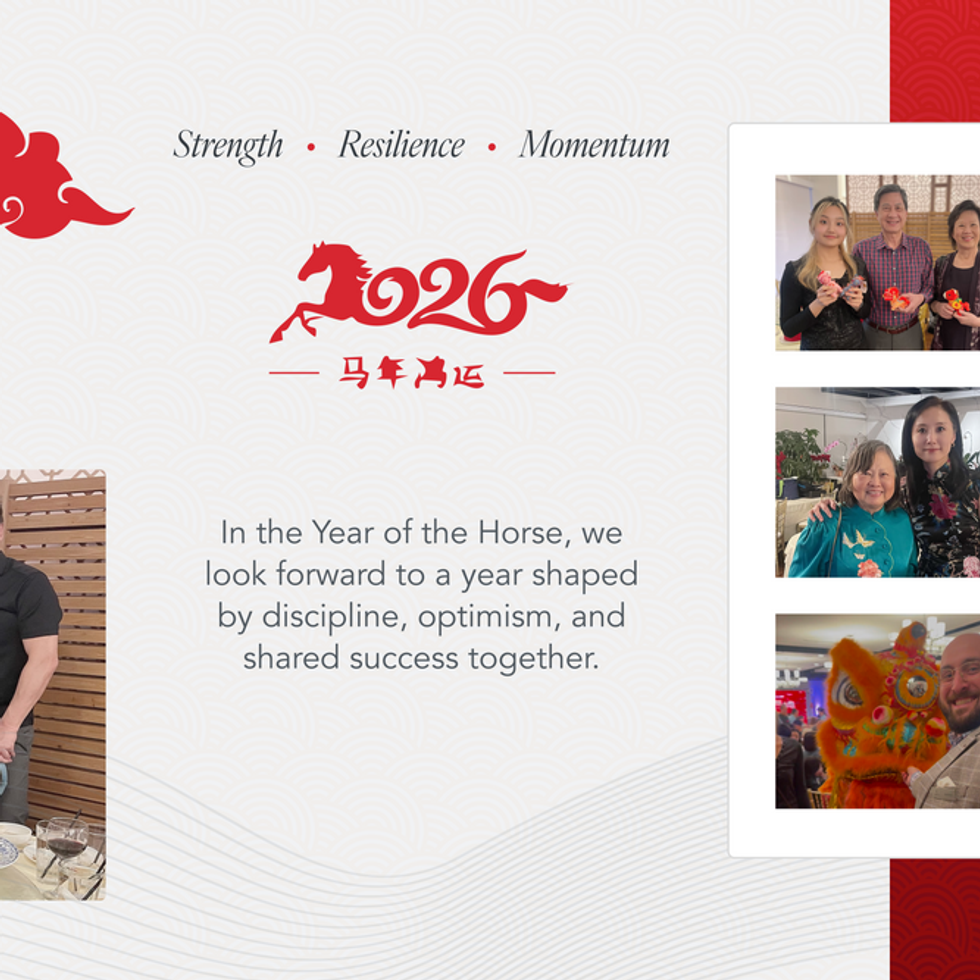 Strength • Resilience • Momentum

2026

马年鸿运

In the Year of the Horse, we look forward to a year shaped by discipline, optimism, and shared success together.